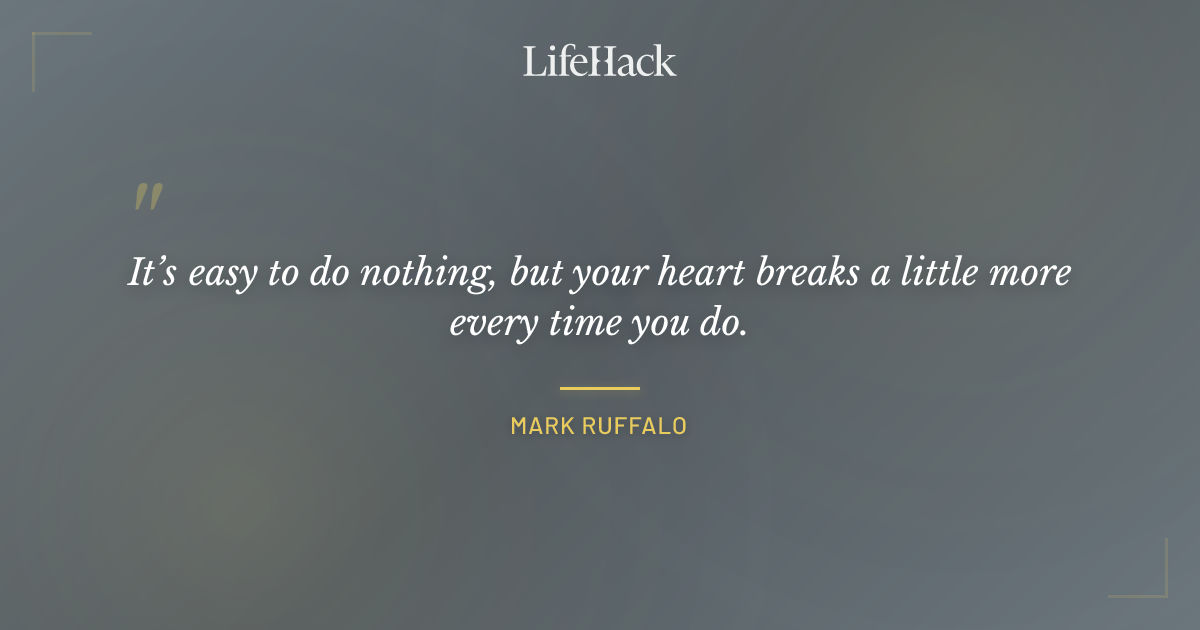 LifeHack

"

It's easy to do nothing, but your heart breaks a little more every time you do.

MARK RUFFALO